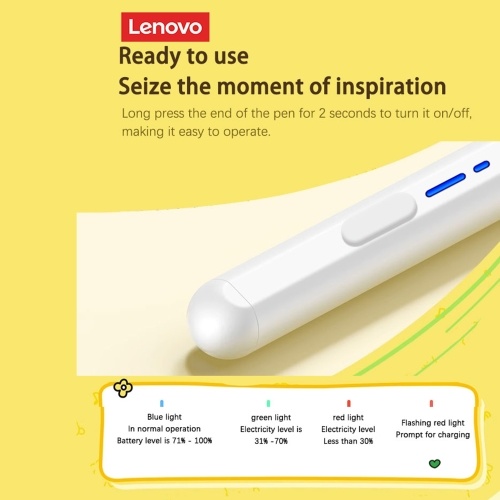 Lenovo

Ready to use
Seize the moment of inspiration

Long press the end of the pen for 2 seconds to turn it on/off, making it easy to operate.

Blue light
In normal operation
Battery level is 71% - 100%

green light
Electricity level is
31% -70%

red light
Electricity level
Less than 30%

Flashing red light
Prompt for charging